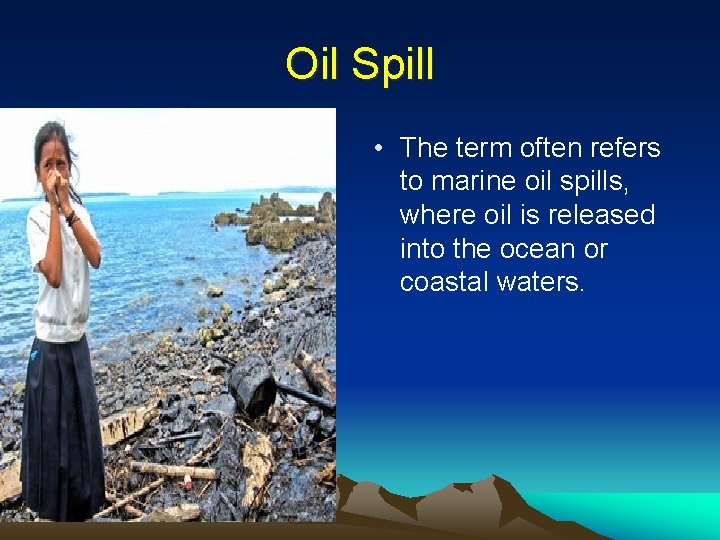 Oil Spill

• The term often refers to marine oil spills, where oil is released into the ocean or coastal waters.